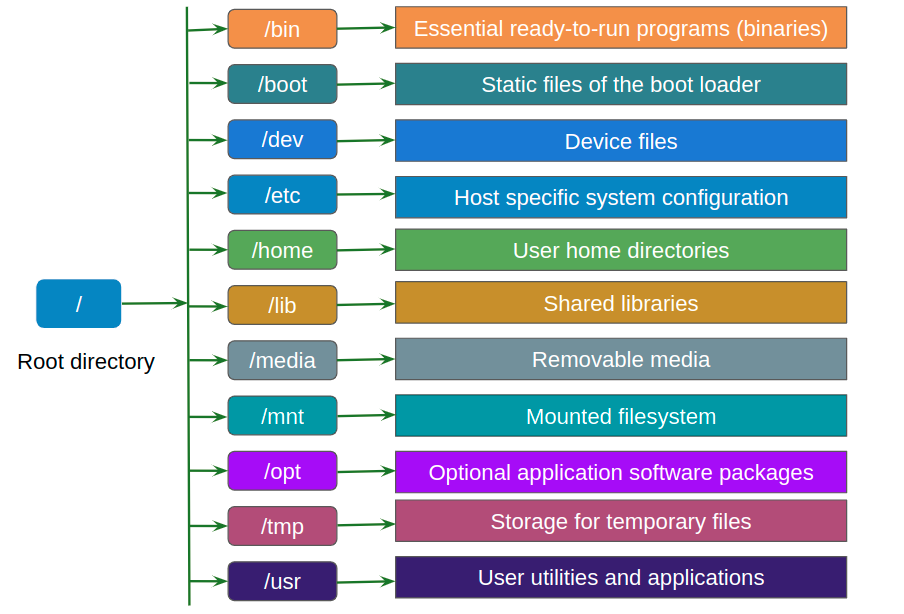 /

Root directory

/bin
Essential ready-to-run programs (binaries)

/boot
Static files of the boot loader

/dev
Device files

/etc
Host specific system configuration

/home
User home directories

/lib
Shared libraries

/media
Removable media

/mnt
Mounted filesystem

/opt
Optional application software packages

/tmp
Storage for temporary files

/usr
User utilities and applications